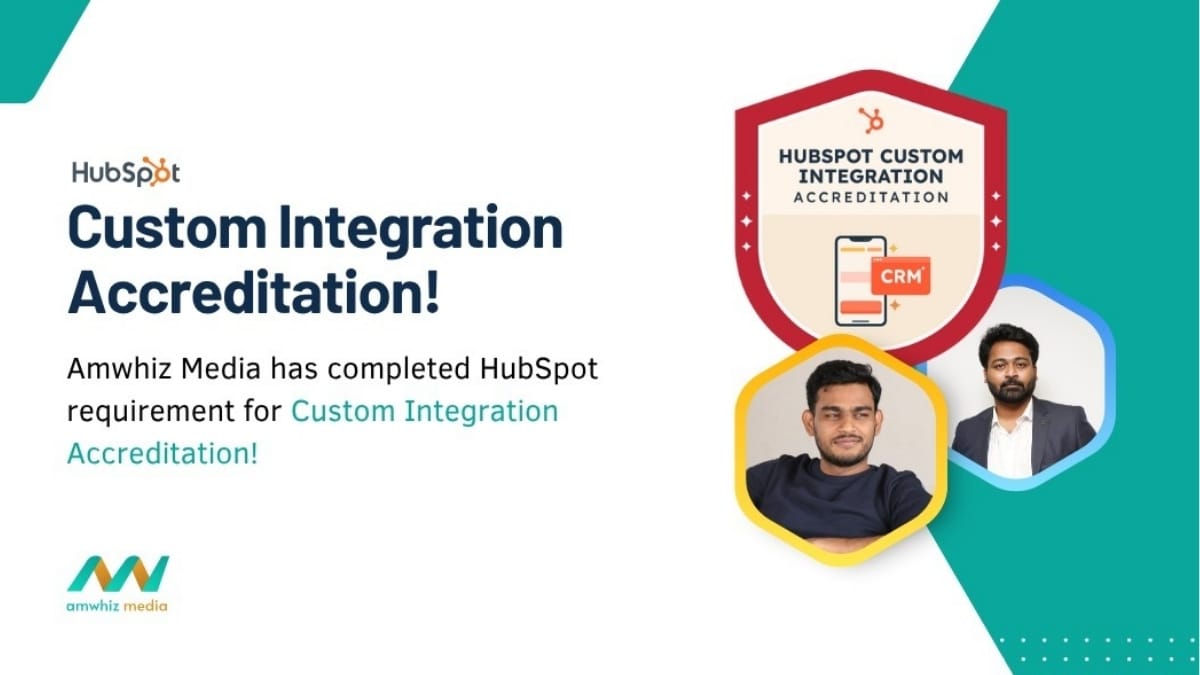 HubSpot

Custom Integration Accreditation!

Amwhiz Media has completed HubSpot requirement for Custom Integration Accreditation!

amwhiz media

HUBSPOT CUSTOM INTEGRATION
ACCREDITATION

CRM